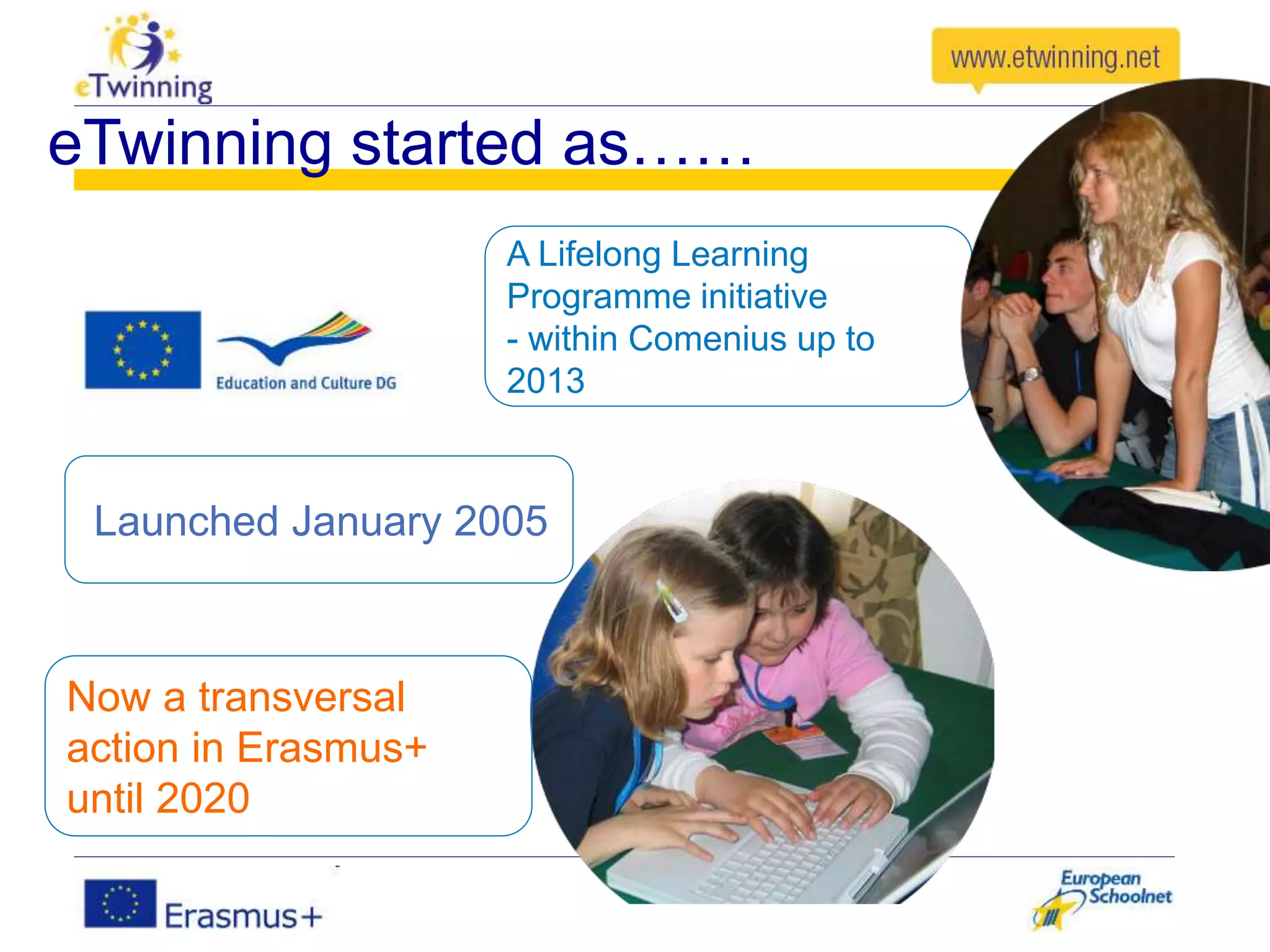 eTwinning

www.etwinning.net

eTwinning started as……

Education and Culture DG

A Lifelong Learning Programme initiative - within Comenius up to 2013

Launched January 2005

Now a transversal action in Erasmus+ until 2020

Erasmus+

European Schoolnet